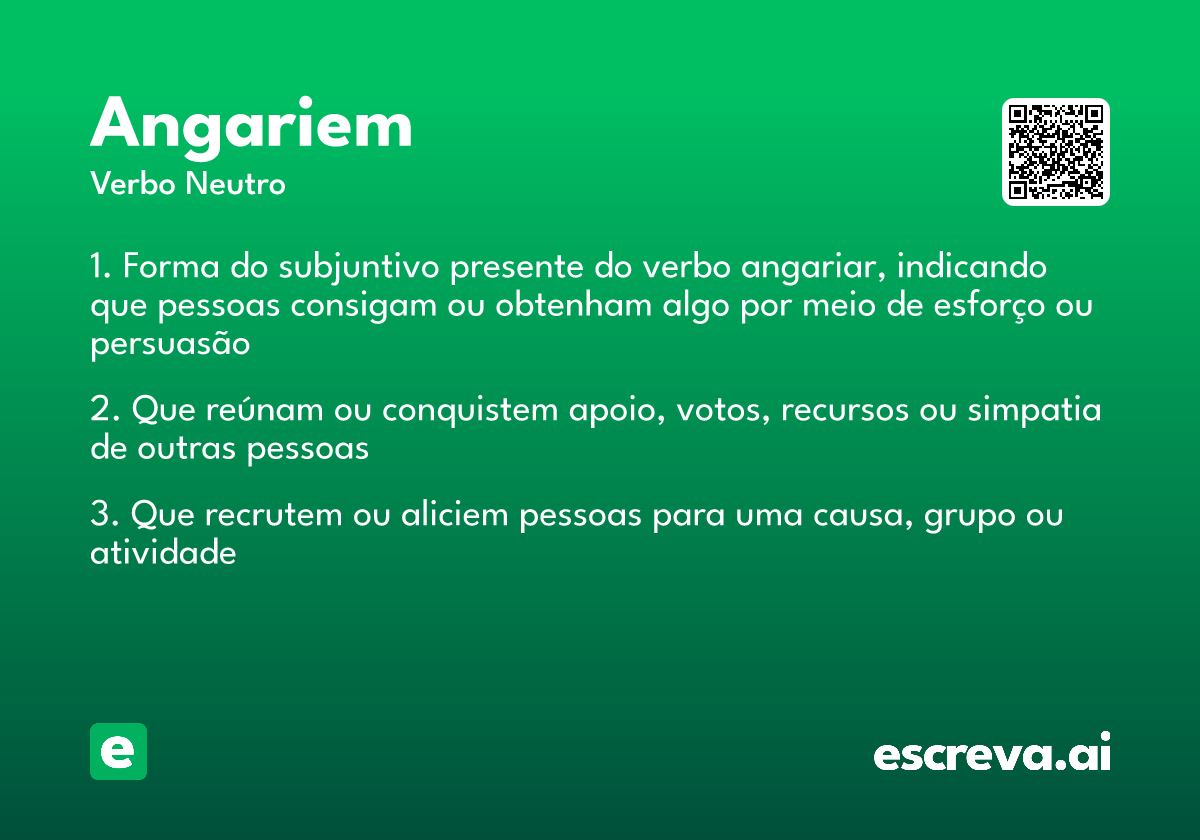 Angariem
Verbo Neutro

1. Forma do subjuntivo presente do verbo angariar, indicando que pessoas consigam ou obtenham algo por meio de esforço ou persuasão

2. Que reúnam ou conquistem apoio, votos, recursos ou simpatia de outras pessoas

3. Que recrutem ou aliciem pessoas para uma causa, grupo ou atividade

e

escreva.ai